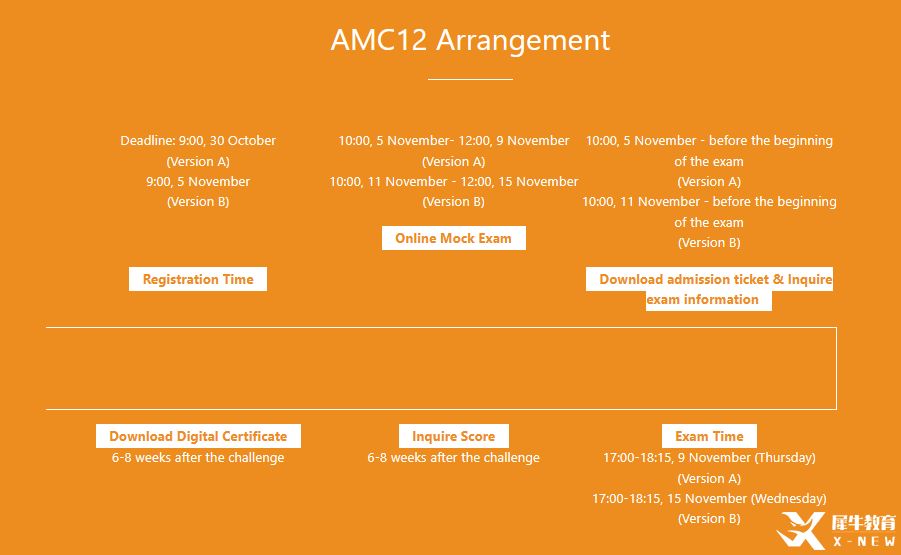 AMC12 Arrangement

Deadline: 9:00, 30 October (Version A)
9:00, 5 November (Version B)

Registration Time

10:00, 5 November- 12:00, 9 November (Version A)
10:00, 11 November - 12:00, 15 November (Version B)

Online Mock Exam

10:00, 5 November - before the beginning of the exam (Version A)
10:00, 11 November - before the beginning of the exam (Version B)

Download admission ticket & Inquire exam information

Download Digital Certificate
6-8 weeks after the challenge

Inquire Score
6-8 weeks after the challenge

Exam Time
17:00-18:15, 9 November (Thursday) (Version A)
17:00-18:15, 15 November (Wednesday) (Version B)

犀牛教育
X-NEW